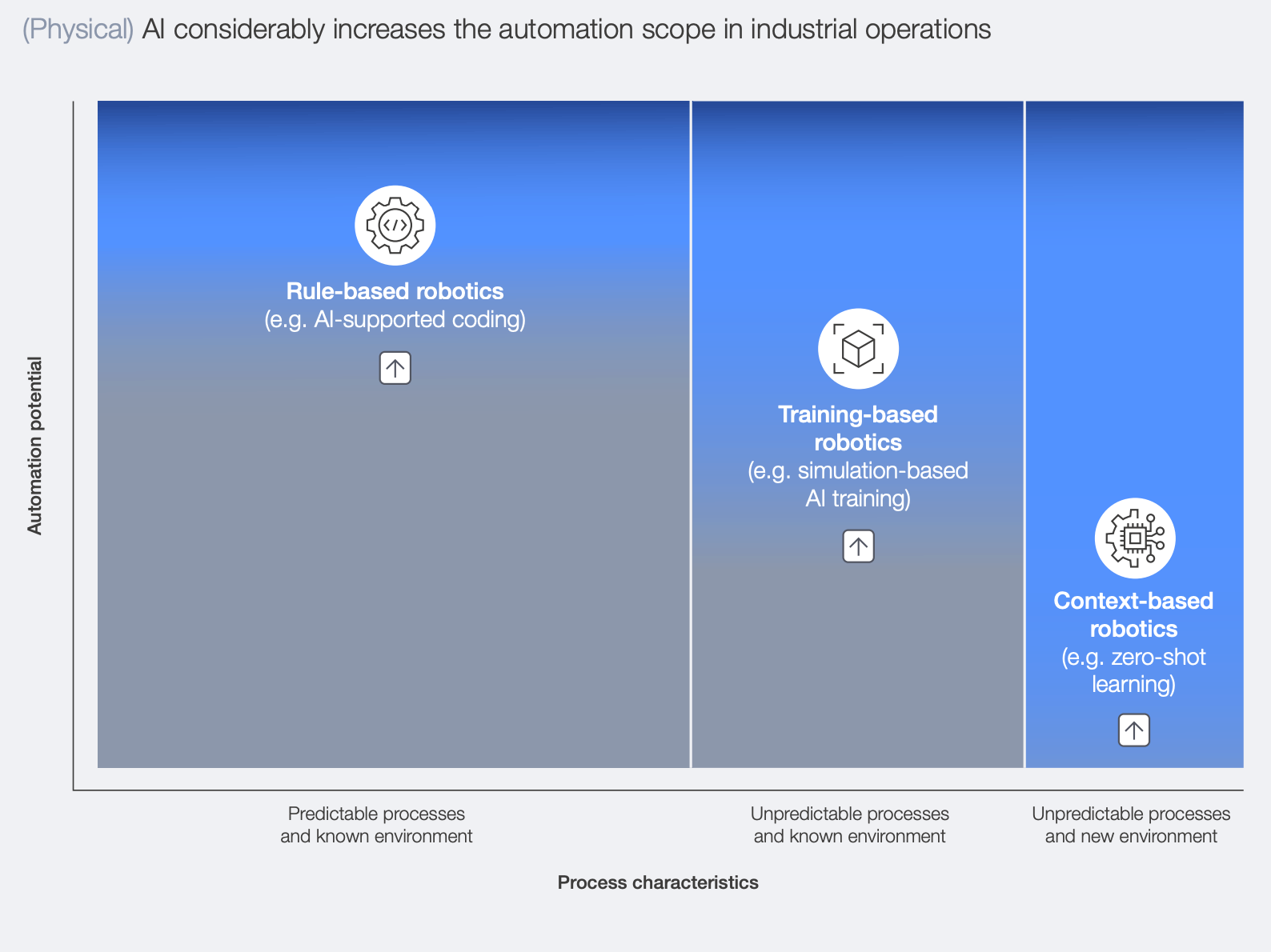 (Physical) AI considerably increases the automation scope in industrial operations

Automation potential

Rule-based robotics
(e.g. AI-supported coding)

Training-based robotics
(e.g. simulation-based AI training)

Context-based robotics
(e.g. zero-shot learning)

Predictable processes and known environment

Unpredictable processes and known environment

Unpredictable processes and new environment

Process characteristics